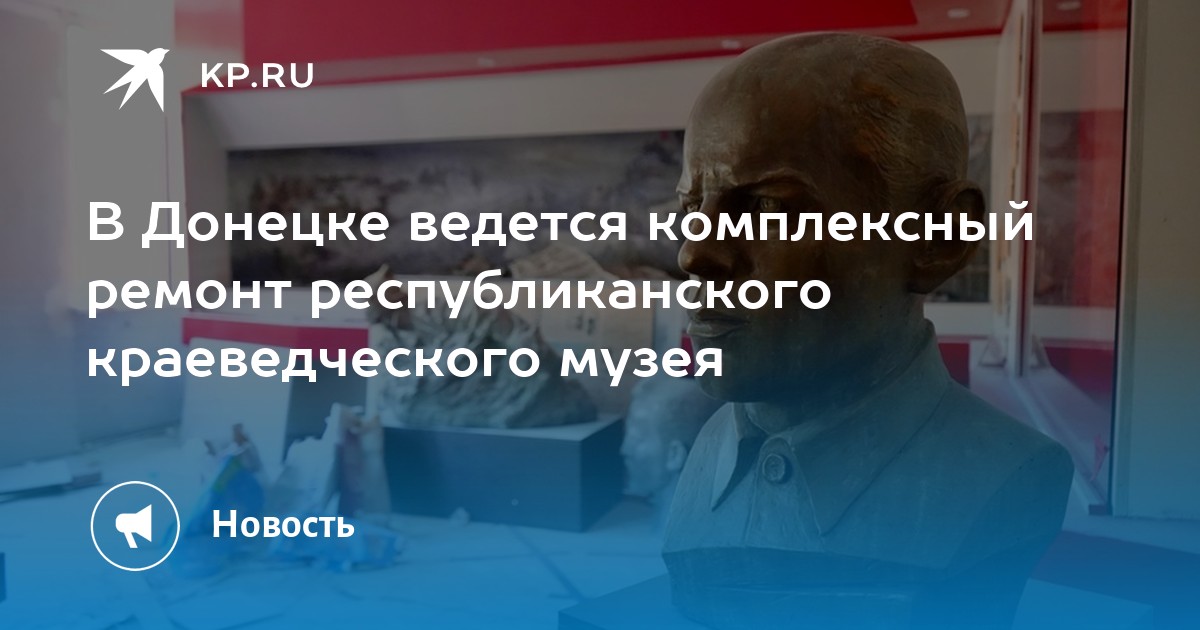 KP.RU

В Донецке ведется комплексный ремонт республиканского краеведческого музея

Новость